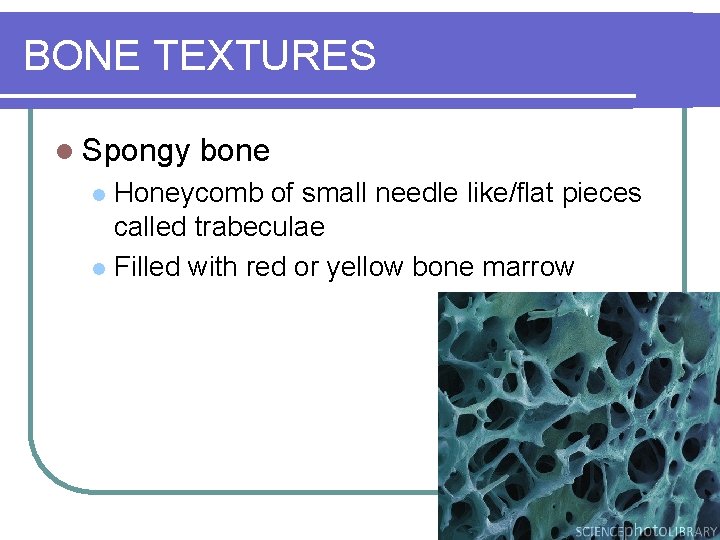 BONE TEXTURES

Spongy bone

Honeycomb of small needle like/flat pieces called trabeculae

Filled with red or yellow bone marrow

SCIENCEphotoLIBRARY